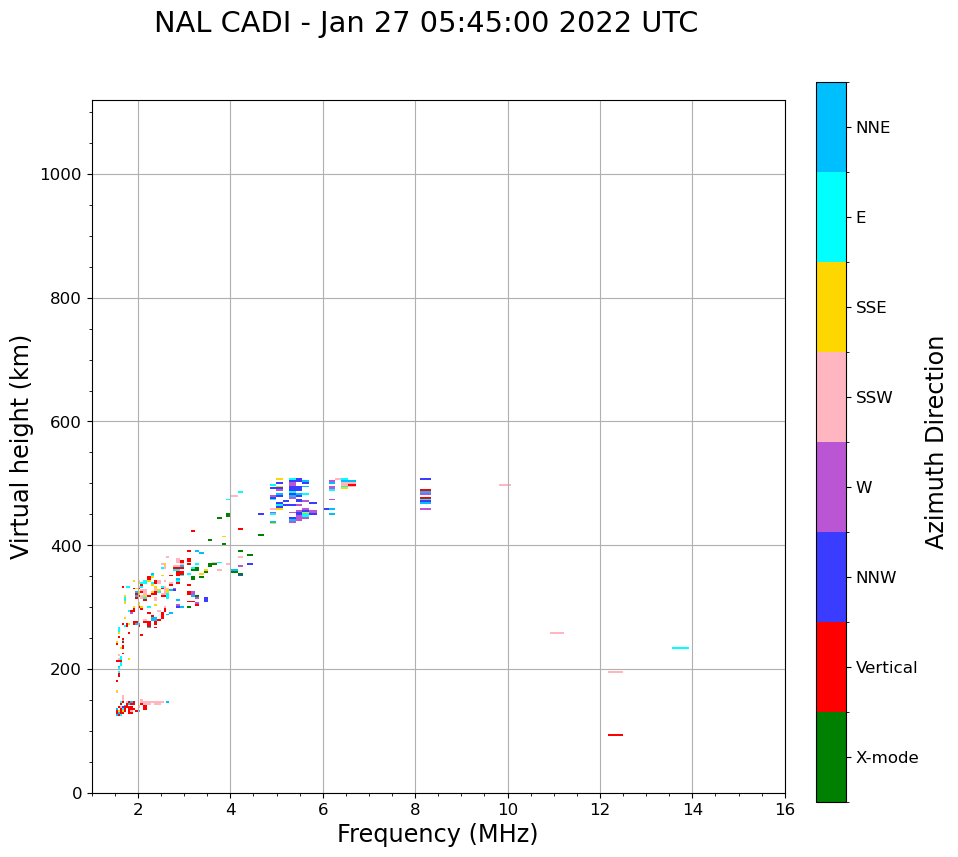 NAL CADI - Jan 27 05:45:00 2022 UTC

Virtual height (km)

1000
800
600
400
200
0

2
4
6
8
10
12
14
16

Frequency (MHz)

NNE
E
SSE
SSW
W
NNW
Vertical
X-mode

Azimuth Direction